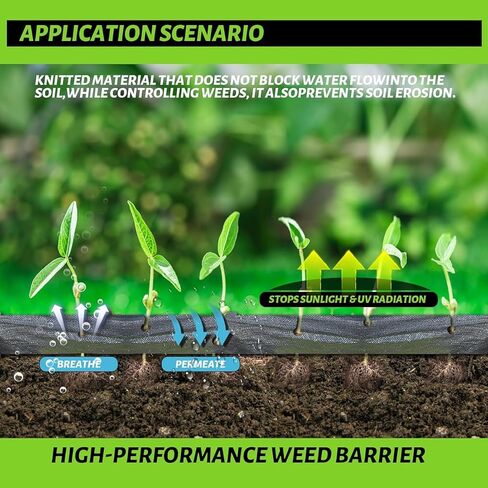 APPLICATION SCENARIO

KNITTED MATERIAL THAT DOES NOT BLOCK WATER FLOWINTO THE SOIL,WHILE CONTROLLING WEEDS, IT ALSOPREVENTS SOIL EROSION.

STOPS SUNLIGHT & UV RADIATION

BREATHE

PERMEATE

HIGH-PERFORMANCE WEED BARRIER